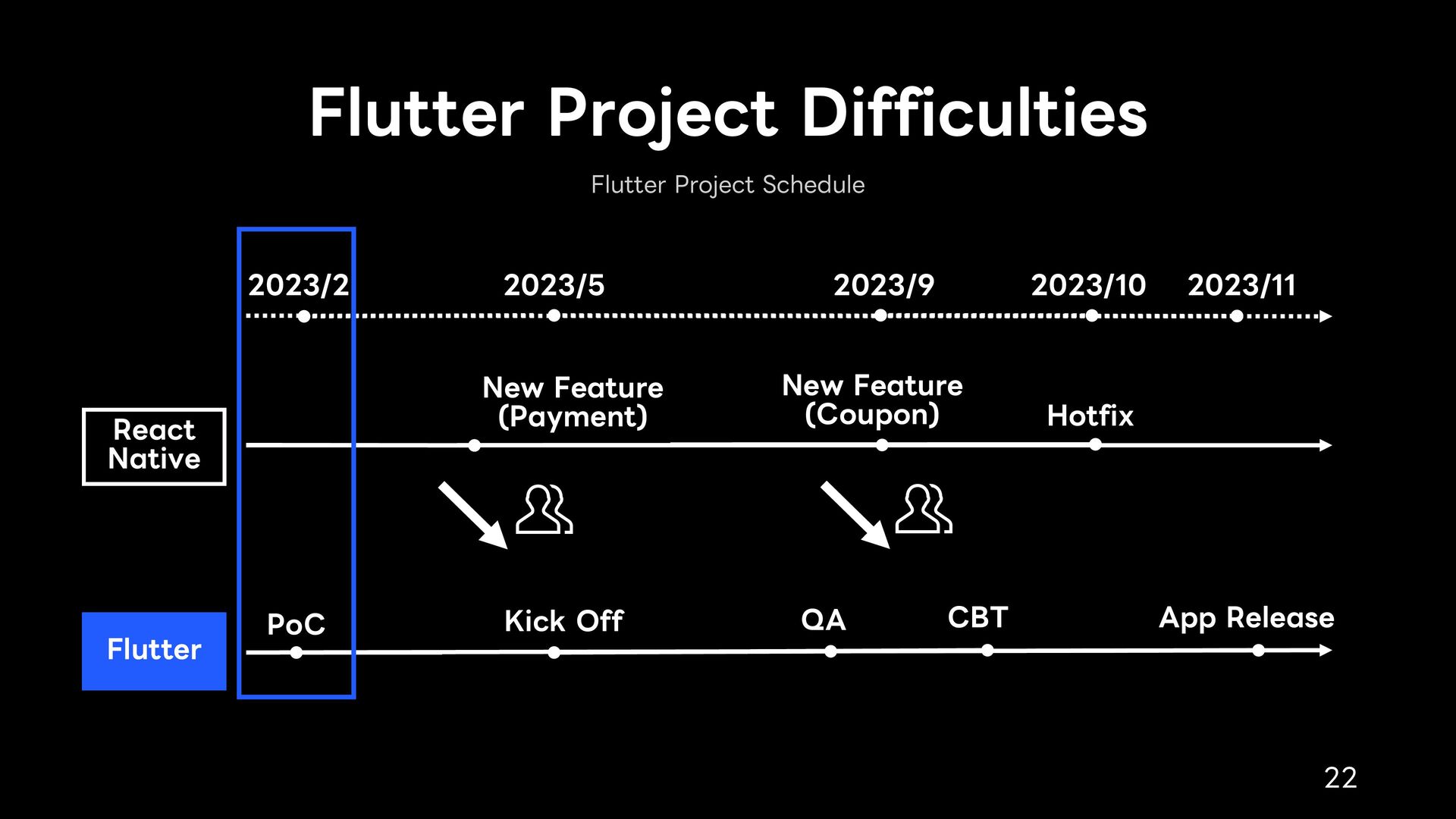 Flutter Project Difficulties

Flutter Project Schedule

2023/2 2023/5 2023/9 2023/10 2023/11

React Native

New Feature (Payment)

New Feature (Coupon)

Hotfix

Flutter

PoC

Kick Off

QA

CBT

App Release

22